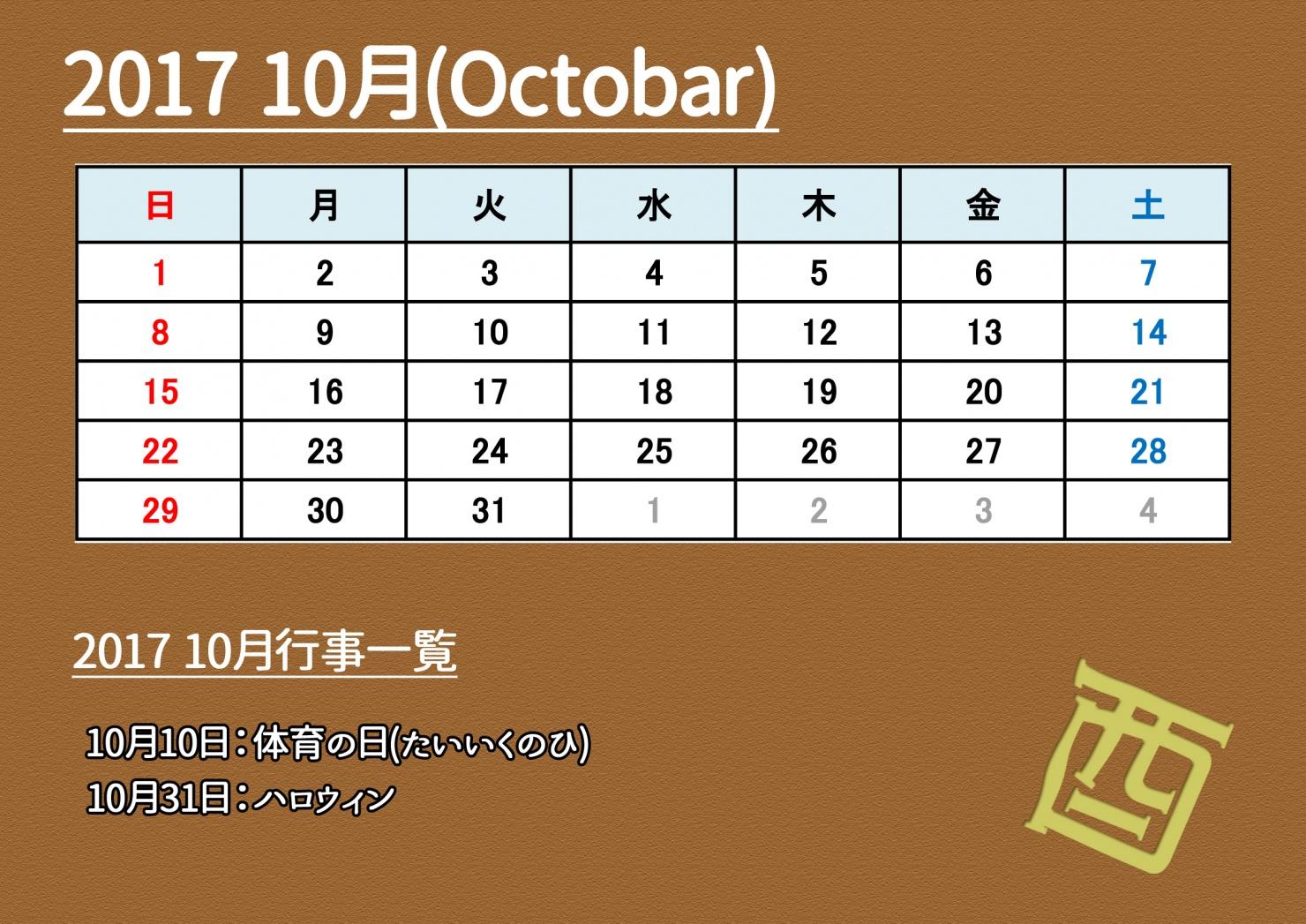 2017 10月(Octobar)

| 日 | 月 | 火 | 水 | 木 | 金 | 土 |
|---|---|---|---|---|---|---|
| 1 | 2 | 3 | 4 | 5 | 6 | 7 |
| 8 | 9 | 10 | 11 | 12 | 13 | 14 |
| 15 | 16 | 17 | 18 | 19 | 20 | 21 |
| 22 | 23 | 24 | 25 | 26 | 27 | 28 |
| 29 | 30 | 31 | 1 | 2 | 3 | 4 |

2017 10月行事一覧

10月10日：体育の日(たいいくのひ)
10月31日：ハロウィン

酉